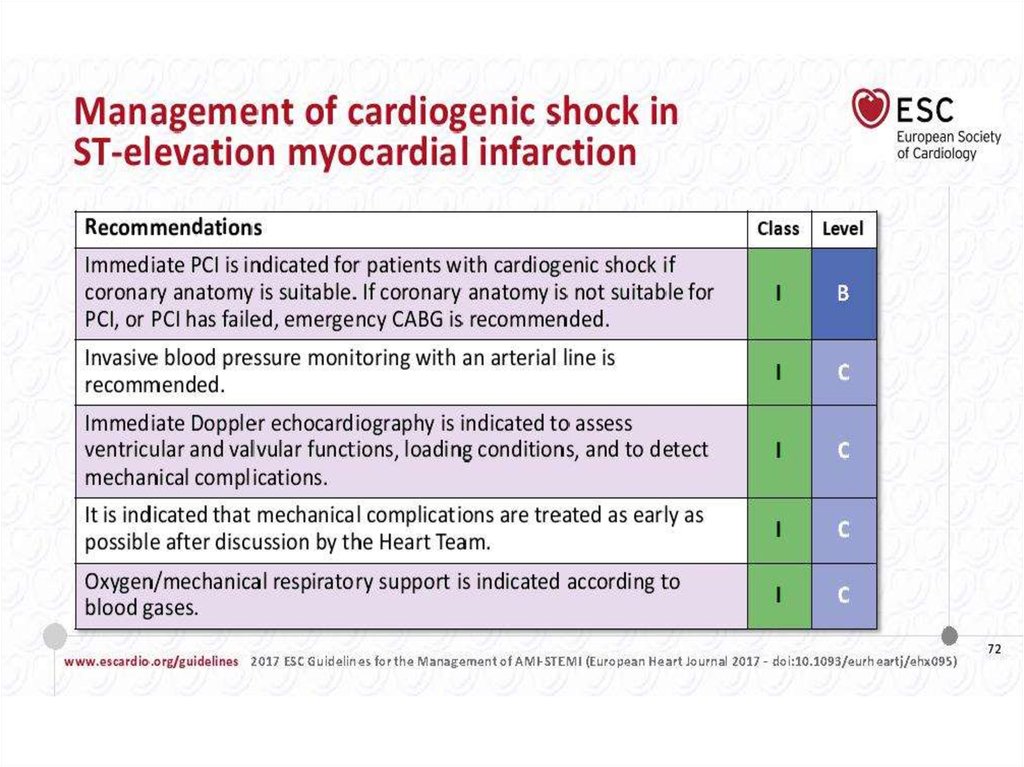 Management of cardiogenic shock in ST-elevation myocardial infarction

ESC
European Society of Cardiology

| Recommendations | Class | Level |
|---|---|---|
| Immediate PCI is indicated for patients with cardiogenic shock if coronary anatomy is suitable. If coronary anatomy is not suitable for PCI, or PCI has failed, emergency CABG is recommended. | I | B |
| Invasive blood pressure monitoring with an arterial line is recommended. | I | C |
| Immediate Doppler echocardiography is indicated to assess ventricular and valvular functions, loading conditions, and to detect mechanical complications. | I | C |
| It is indicated that mechanical complications are treated as early as possible after discussion by the Heart Team. | I | C |
| Oxygen/mechanical respiratory support is indicated according to blood gases. | I | C |

72

www.escardio.org/guidelines 2017 ESC Guidelines for the Management of AMI-STEMI (European Heart Journal 2017 - doi:10.1093/eurheartj/ehx095)